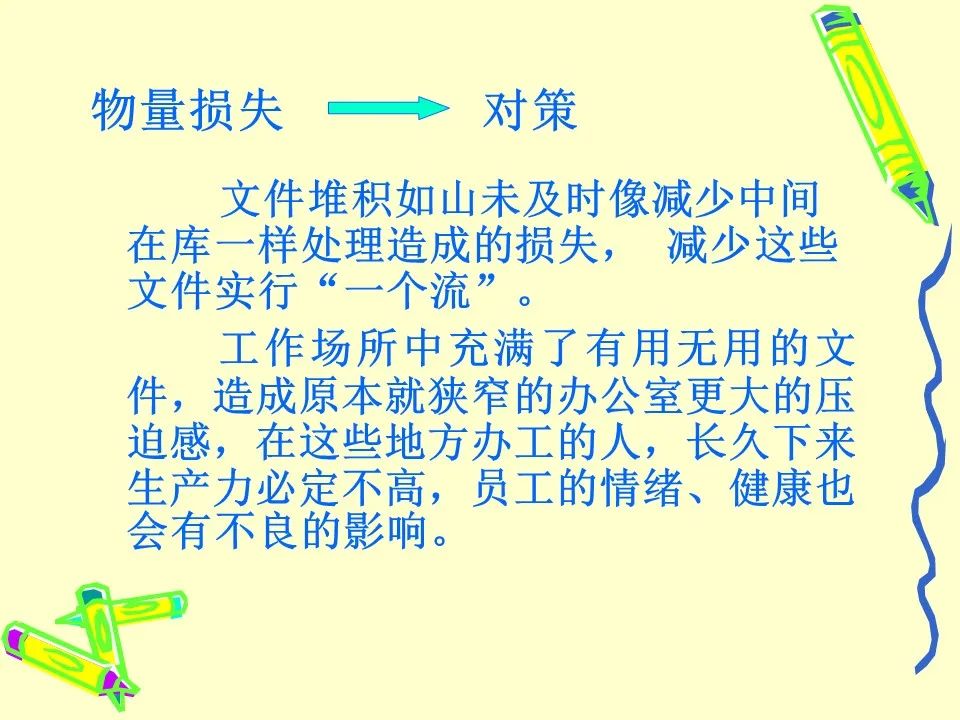 物量损失 → 对策

文件堆积如山未及时像减少中间在库一样处理造成的损失， 减少这些文件实行“一个流”。

工作场所中充满了有用无用的文件，造成原本就狭窄的办公室更大的压迫感，在这些地方办工的人，长久下来生产力必定不高，员工的情绪、健康也会有不良的影响。